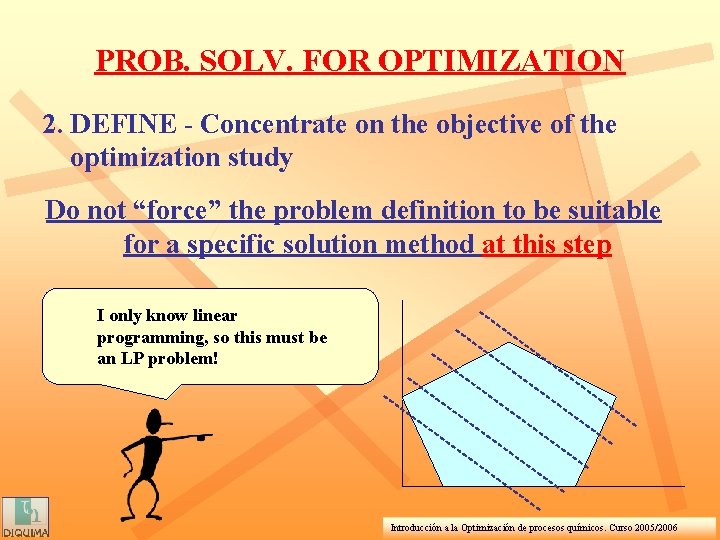 PROB. SOLV. FOR OPTIMIZATION

2. DEFINE - Concentrate on the objective of the optimization study

Do not “force” the problem definition to be suitable for a specific solution method at this step

I only know linear programming, so this must be an LP problem!

DIQUIMA

Introducción a la Optimización de procesos químicos. Curso 2005/2006